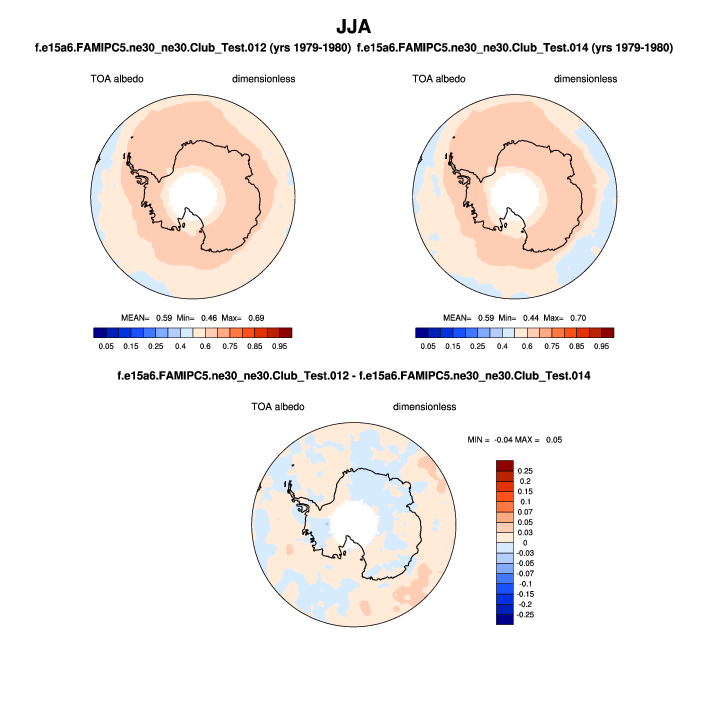 JJA

f.e15a6.FAMIPC5.ne30_ne30.Club_Test.012 (yrs 1979-1980)

TOA albedo dimensionless

MEAN= 0.59 Min= 0.46 Max= 0.69

0.05 0.15 0.25 0.4 0.6 0.75 0.85 0.95

f.e15a6.FAMIPC5.ne30_ne30.Club_Test.014 (yrs 1979-1980)

TOA albedo dimensionless

MEAN= 0.59 Min= 0.44 Max= 0.70

0.05 0.15 0.25 0.4 0.6 0.75 0.85 0.95

f.e15a6.FAMIPC5.ne30_ne30.Club_Test.012 - f.e15a6.FAMIPC5.ne30_ne30.Club_Test.014

TOA albedo dimensionless

MIN = -0.04 MAX = 0.05

0.25
0.2
0.15
0.1
0.07
0.05
0.03
0
-0.03
-0.05
-0.07
-0.1
-0.15
-0.2
-0.25